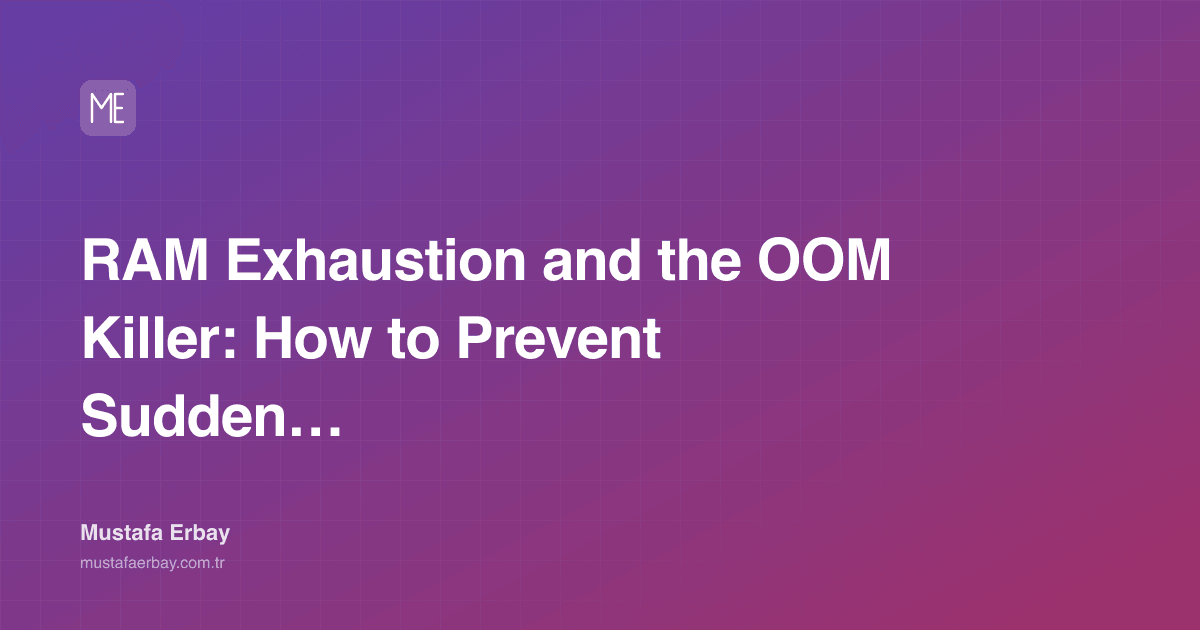 ME

RAM Exhaustion and the OOM Killer: How to Prevent Sudden…

Mustafa Erbay

mustafaerbay.com.tr